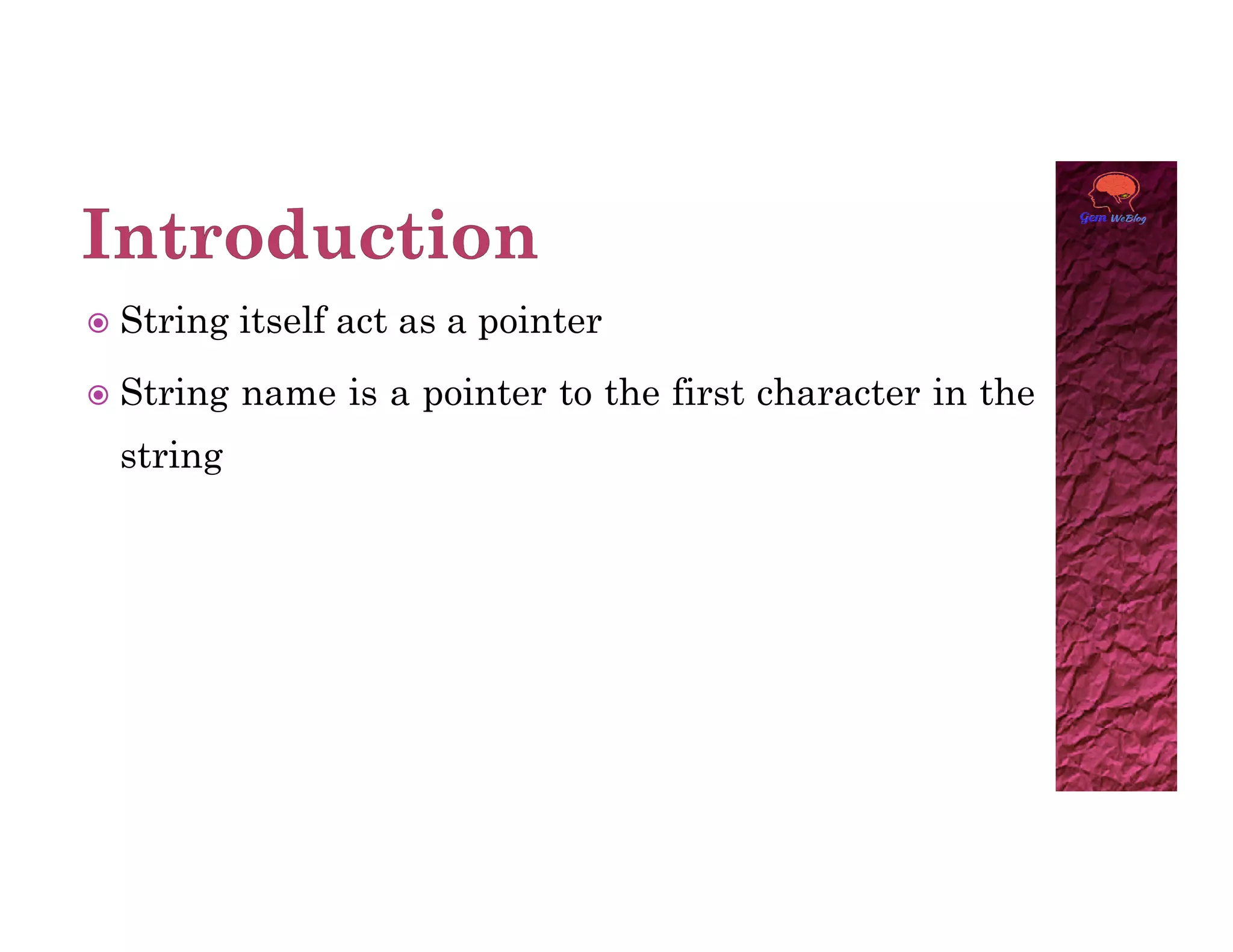 Introduction

String itself act as a pointer

String name is a pointer to the first character in the string

Gem WeBlog